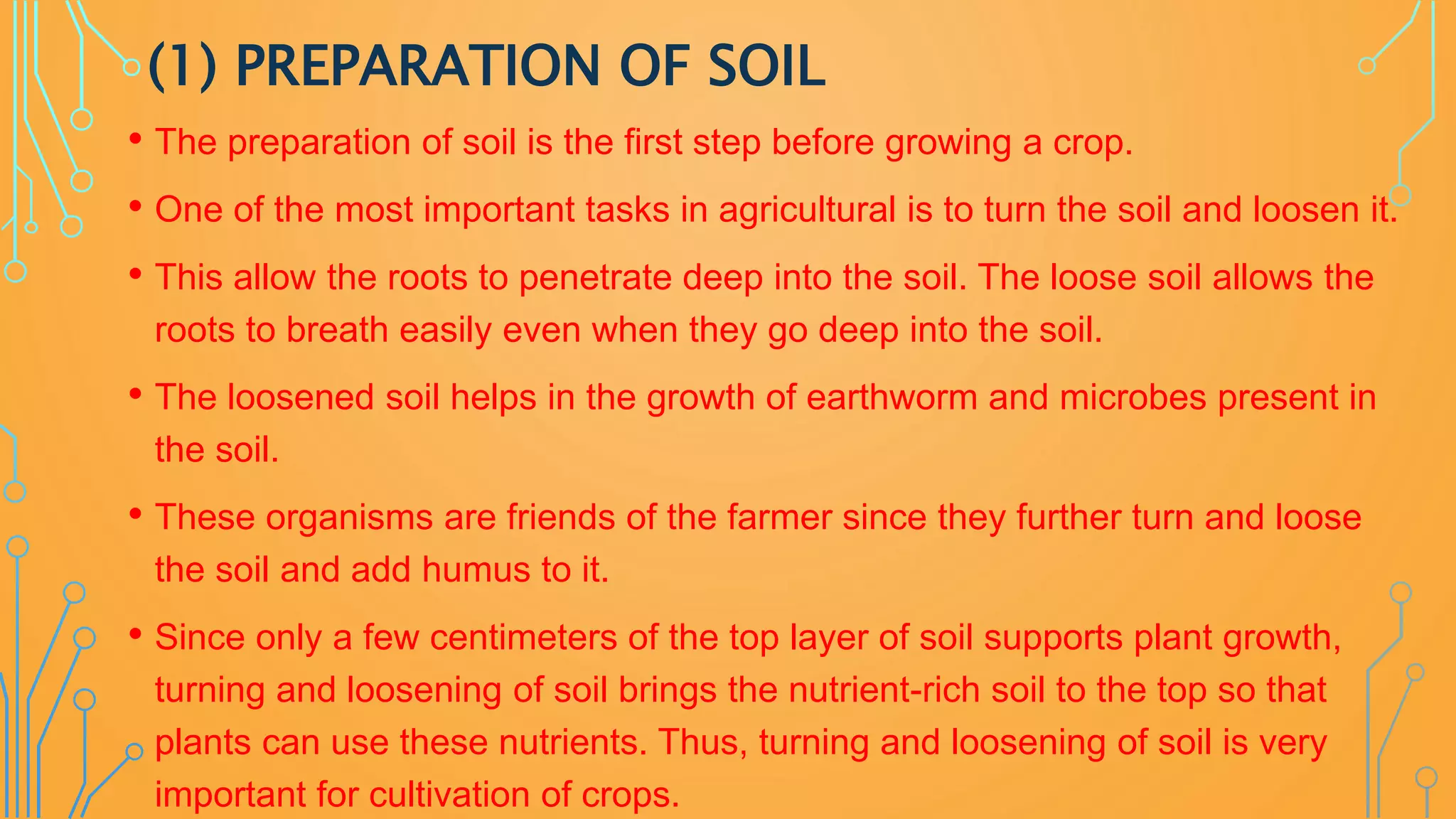 (1) PREPARATION OF SOIL

• The preparation of soil is the first step before growing a crop.

• One of the most important tasks in agricultural is to turn the soil and loosen it.

• This allow the roots to penetrate deep into the soil. The loose soil allows the roots to breath easily even when they go deep into the soil.

• The loosened soil helps in the growth of earthworm and microbes present in the soil.

• These organisms are friends of the farmer since they further turn and loose the soil and add humus to it.

• Since only a few centimeters of the top layer of soil supports plant growth, turning and loosening of soil brings the nutrient-rich soil to the top so that plants can use these nutrients. Thus, turning and loosening of soil is very important for cultivation of crops.